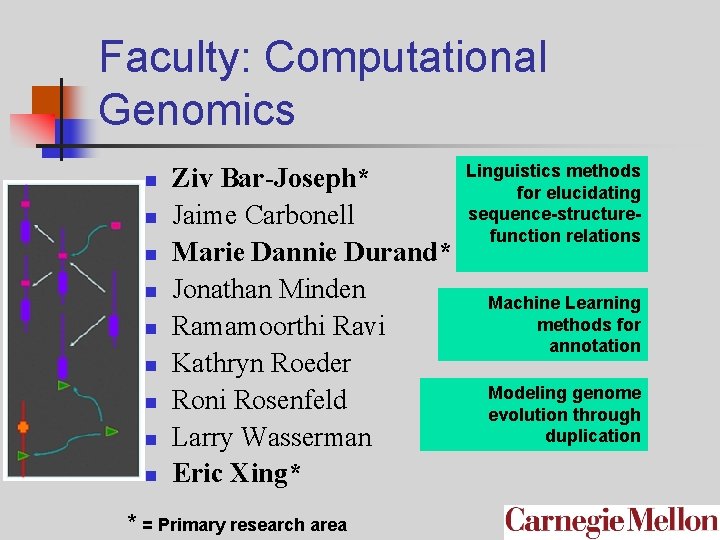 Faculty: Computational Genomics

- Ziv Bar-Joseph*
- Jaime Carbonell
- Marie Dannie Durand*
- Jonathan Minden
- Ramamoorthi Ravi
- Kathryn Roeder
- Roni Rosenfeld
- Larry Wasserman
- Eric Xing*

Linguistics methods for elucidating sequence-structure-function relations

Machine Learning methods for annotation

Modeling genome evolution through duplication

* = Primary research area

Carnegie Mellon